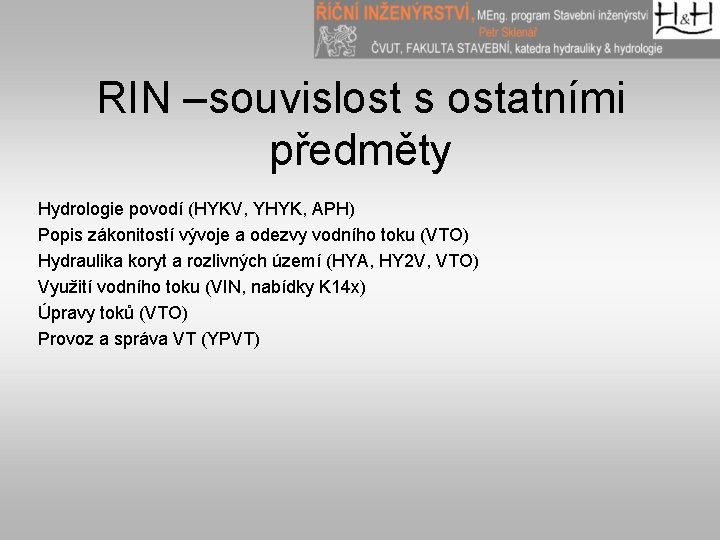 ŘÍČNÍ INŽENÝRSTVÍ, MEng. program Stavební inženýrství
Petr Sklenář
ČVUT, FAKULTA STAVEBNÍ, katedra hydrauliky & hydrologie

H&H

RIN –souvislost s ostatními předměty

Hydrologie povodí (HYKV, YHYK, APH)
Popis zákonitostí vývoje a odezvy vodního toku (VTO)
Hydraulika koryt a rozlivných území (HYA, HY2V, VTO)
Využití vodního toku (VIN, nabídky K14x)
Úpravy toků (VTO)
Provoz a správa VT (YPVT)